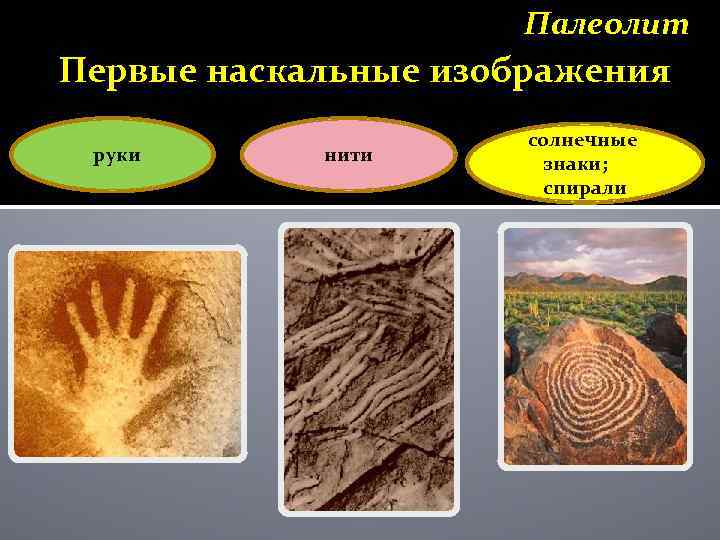 Палеолит

Первые наскальные изображения

руки

нити

солнечные знаки; спирали